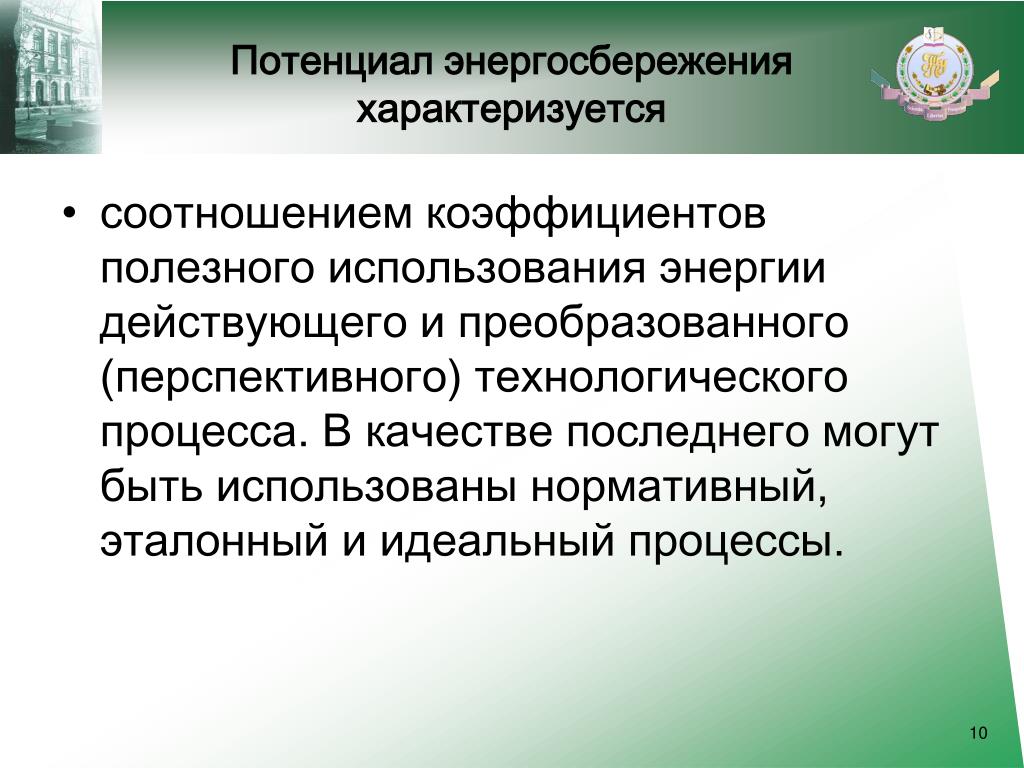 Потенциал энергосбережения характеризуется

• соотношением коэффициентов полезного использования энергии действующего и преобразованного (перспективного) технологического процесса. В качестве последнего могут быть использованы нормативный, эталонный и идеальный процессы.

10